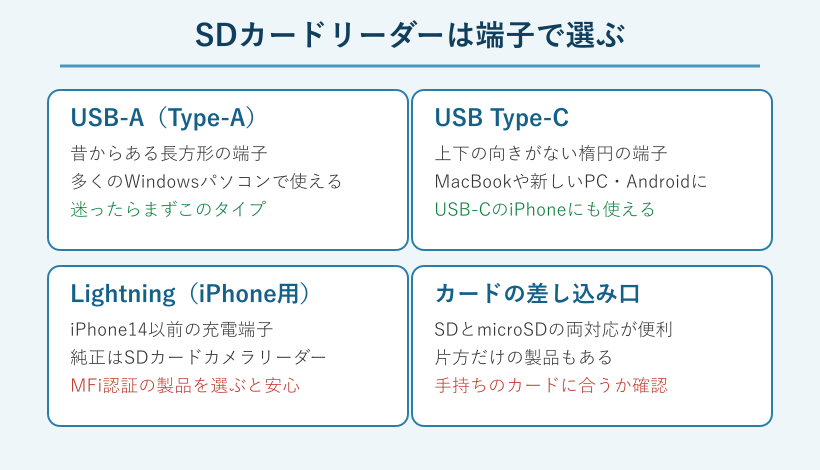 SDカードリーダーは端子で選ぶ

USB-A（Type-A）
昔からある長方形の端子
多くのWindowsパソコンで使える
迷ったらまずこのタイプ

USB Type-C
上下の向きがない楕円の端子
MacBookや新しいPC・Androidに
USB-CのiPhoneにも使える

Lightning（iPhone用）
iPhone14以前の充電端子
純正はSDカードカメラリーダー
MFi認証の製品を選ぶと安心

カードの差し込み口
SDとmicroSDの両対応が便利
片方だけの製品もある
手持ちのカードに合うか確認